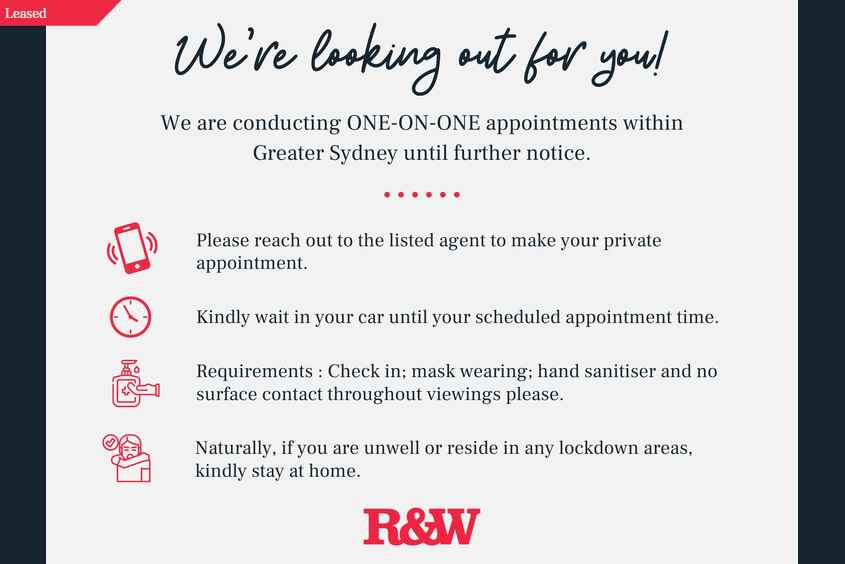 Leased

We're looking out for you!

We are conducting ONE-ON-ONE appointments within Greater Sydney until further notice.

Please reach out to the listed agent to make your private appointment.

Kindly wait in your car until your scheduled appointment time.

Requirements : Check in; mask wearing; hand sanitiser and no surface contact throughout viewings please.

Naturally, if you are unwell or reside in any lockdown areas, kindly stay at home.

R&W